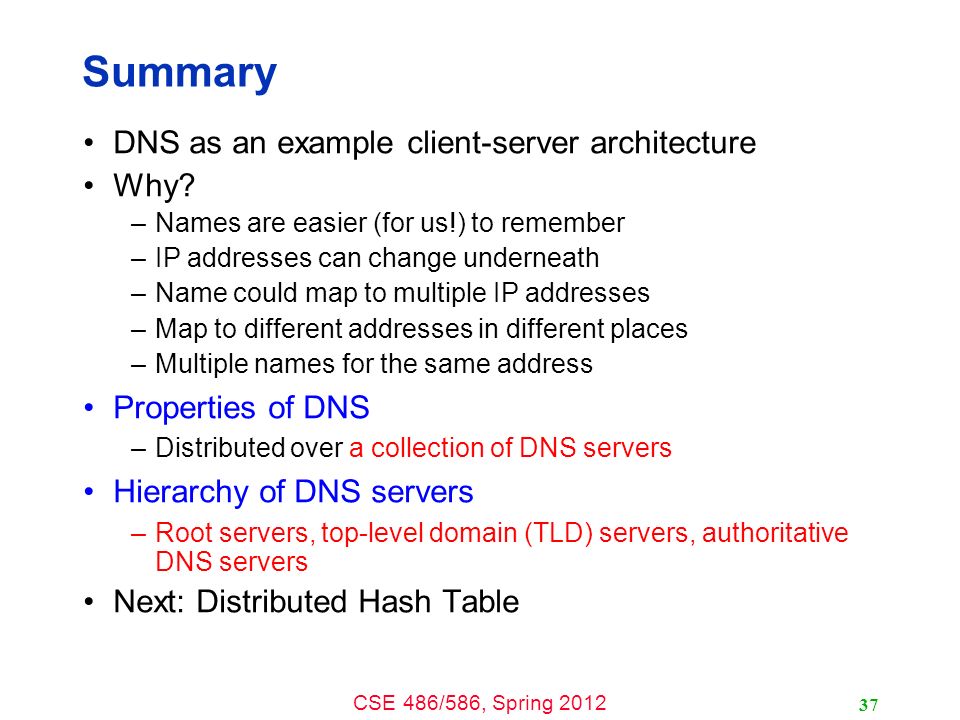 Summary

• DNS as an example client-server architecture
• Why?
– Names are easier (for us!) to remember
– IP addresses can change underneath
– Name could map to multiple IP addresses
– Map to different addresses in different places
– Multiple names for the same address
• Properties of DNS
– Distributed over a collection of DNS servers
• Hierarchy of DNS servers
– Root servers, top-level domain (TLD) servers, authoritative DNS servers
• Next: Distributed Hash Table

CSE 486/586, Spring 2012

37